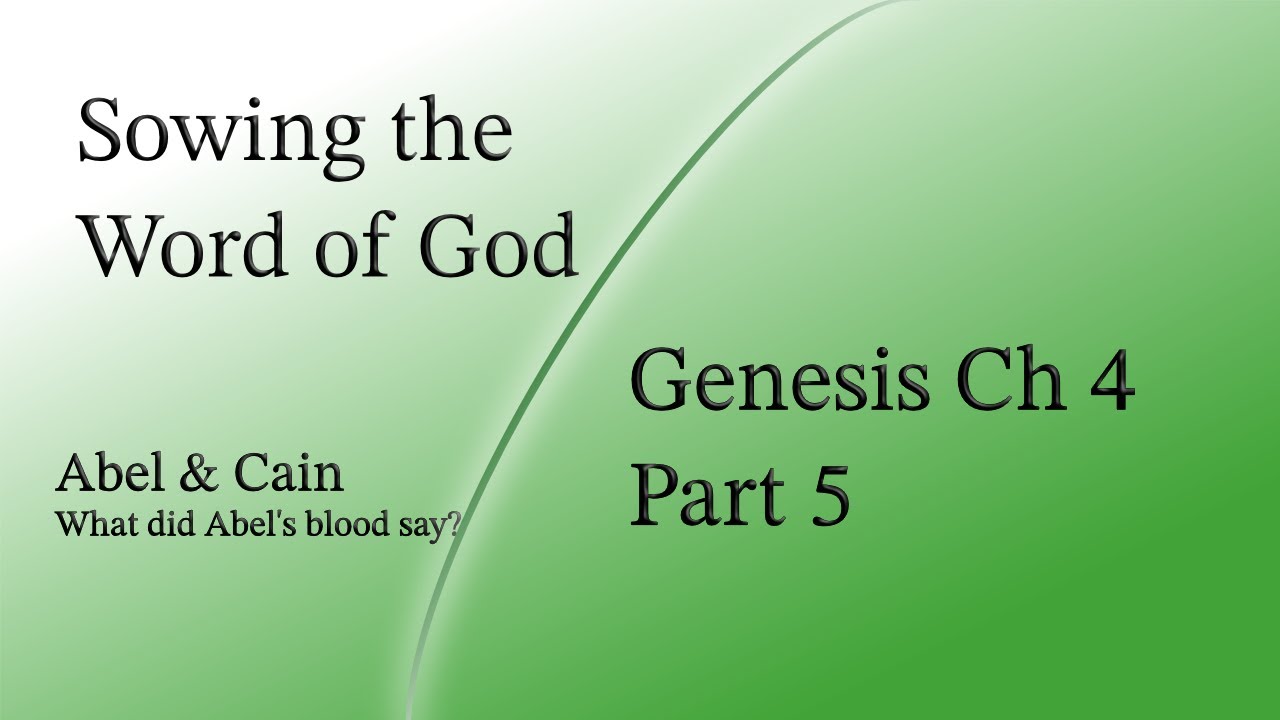 Sowing the Word of God

Abel & Cain
What did Abel's blood say?

Genesis Ch 4
Part 5